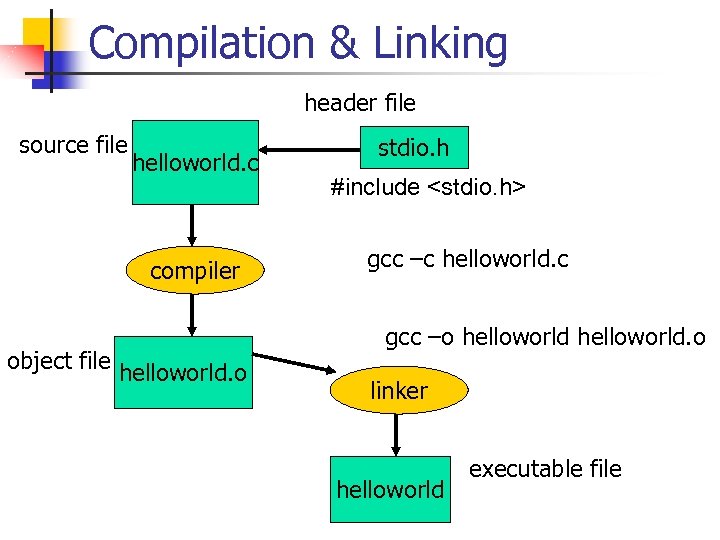 Compilation & Linking

header file

source file

helloworld.c

stdio.h

#include <stdio.h>

compiler

gcc –c helloworld.c

gcc –o helloworld helloworld.o

object file

helloworld.o

linker

helloworld

executable file